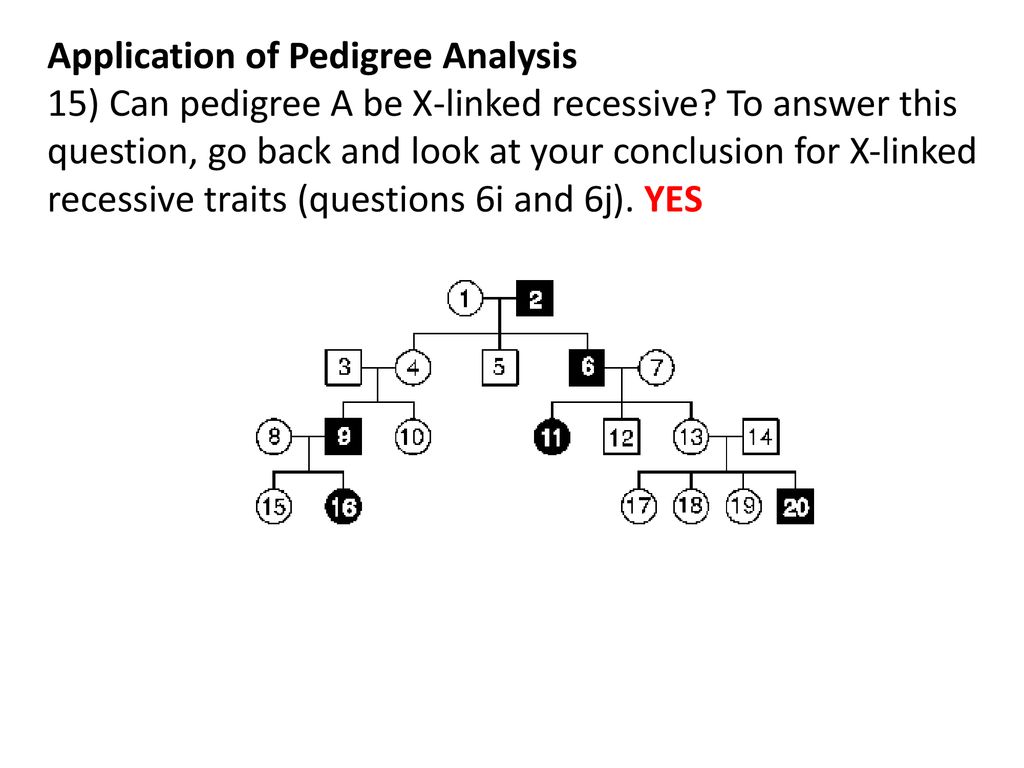 Application of Pedigree Analysis
15) Can pedigree A be X-linked recessive? To answer this question, go back and look at your conclusion for X-linked recessive traits (questions 6i and 6j). YES

1 2
3 4 5 6 7
8 9 10 11 12 13 14
15 16 17 18 19 20